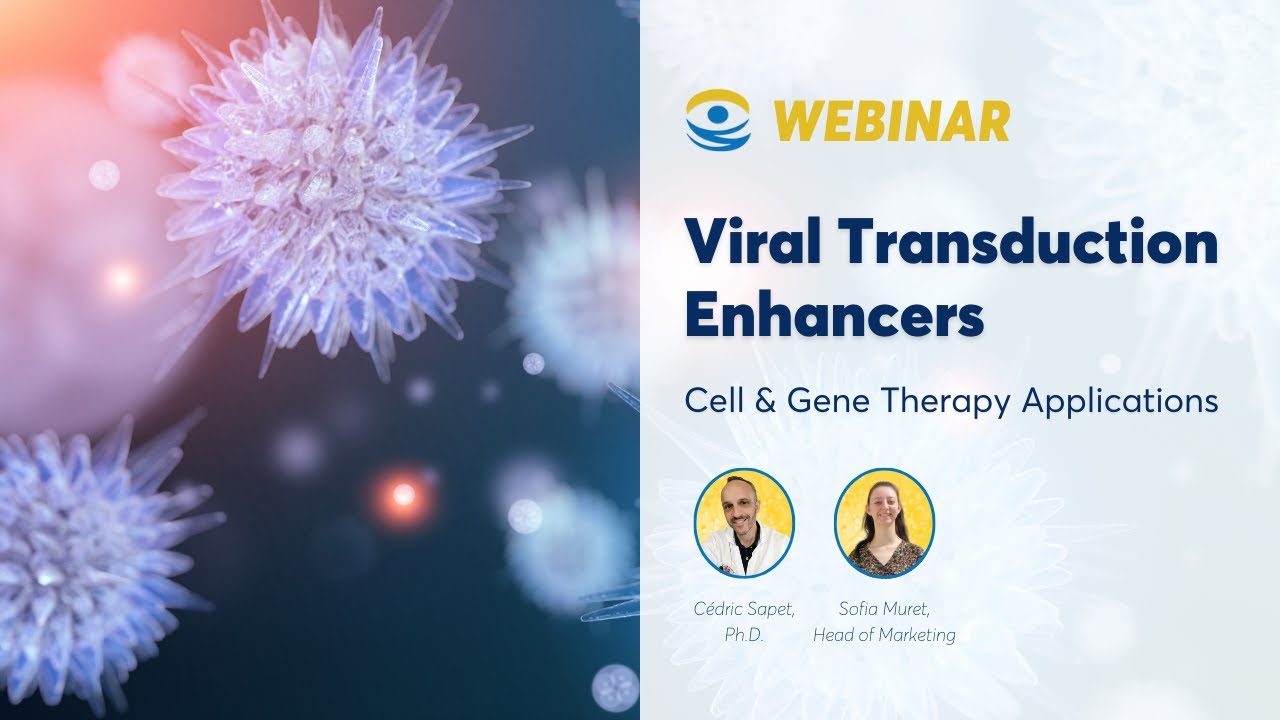 WEBINAR

Viral Transduction Enhancers

Cell & Gene Therapy Applications

Cédric Sapet, Ph.D.

Sofia Muret, Head of Marketing